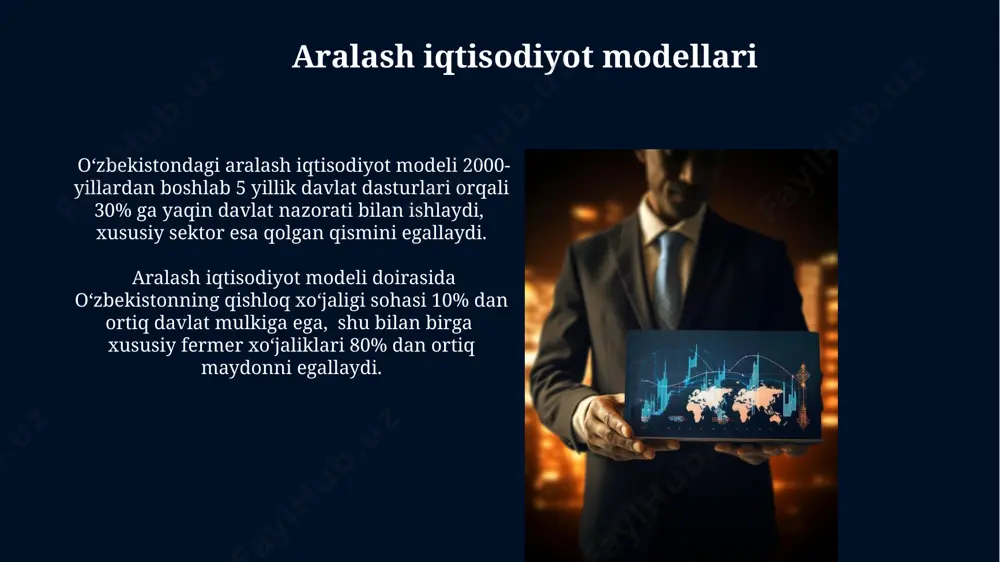 Aralash iqtisodiyot modellari

O‘zbekistondagi aralash iqtisodiyot modeli 2000-yillardan boshlab 5 yillik davlat dasturlari orqali 30% ga yaqin davlat nazorati bilan ishlaydi, xususiy sektor esa qolgan qismini egallaydi.

Aralash iqtisodiyot modeli doirasida O‘zbekistonning qishloq xo‘jaligi sohasi 10% dan ortiq davlat mulkiga ega, shu bilan birga xususiy fermer xo‘jaliklari 80% dan ortiq maydonni egallaydi.

FaylHub.uz